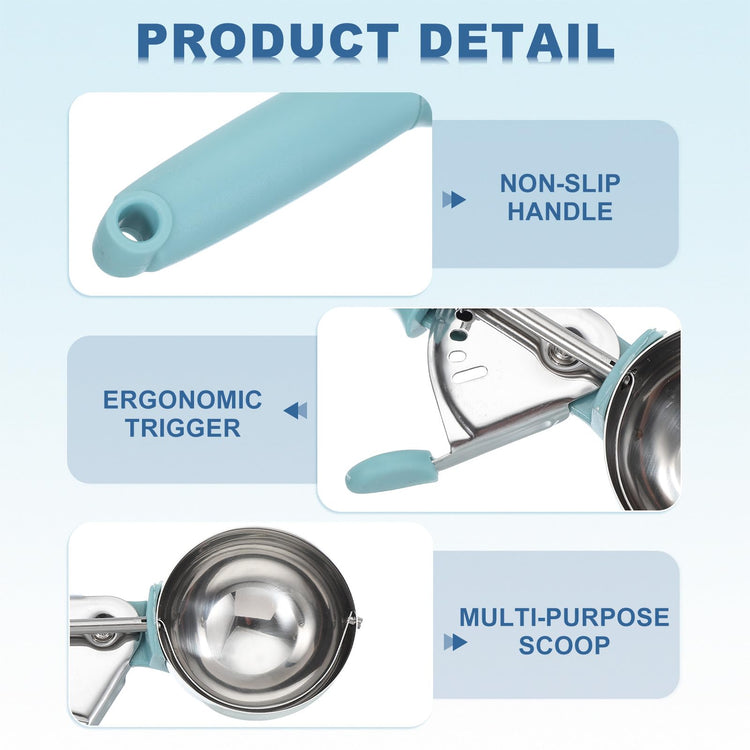 PRODUCT DETAIL

NON-SLIP HANDLE

ERGONOMIC TRIGGER

MULTI-PURPOSE SCOOP